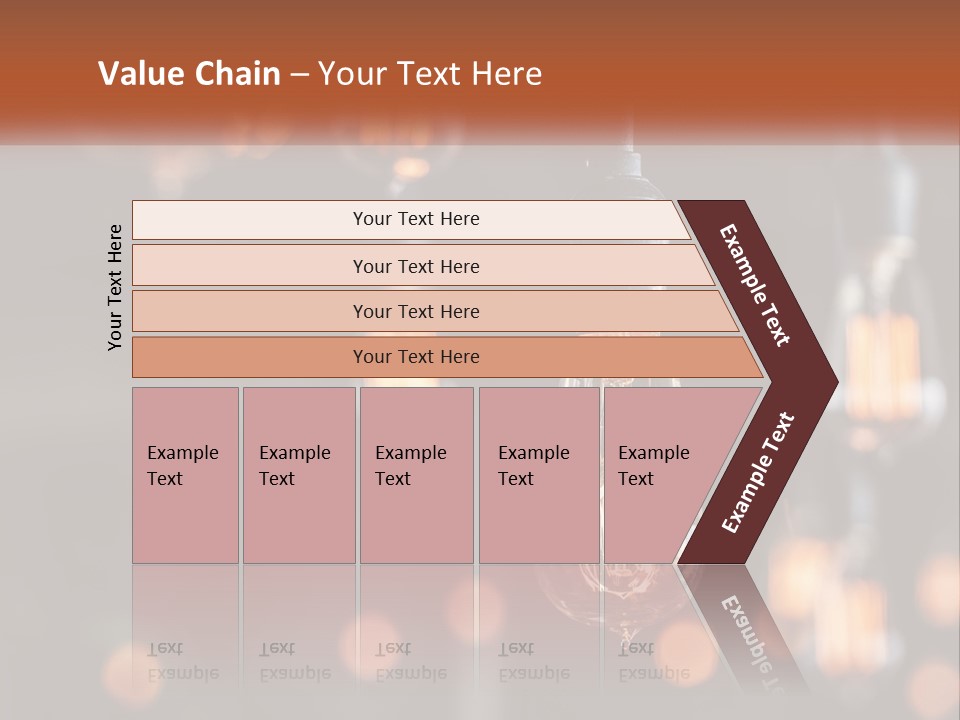 Value Chain – Your Text Here

Your Text Here

Your Text Here

Your Text Here

Your Text Here

Your Text Here

Example Text

Example Text

Example Text

Example Text

Example Text

Example Text

Example Text